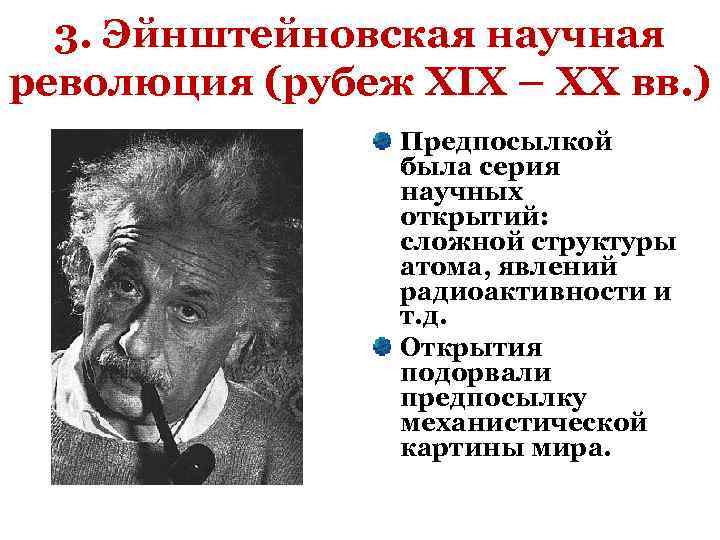 3. Эйнштейновская научная революция (рубеж XIX – XX вв.)

Предпосылкой была серия научных открытий: сложной структуры атома, явлений радиоактивности и т.д.

Открытия подорвали предпосылку механистической картины мира.